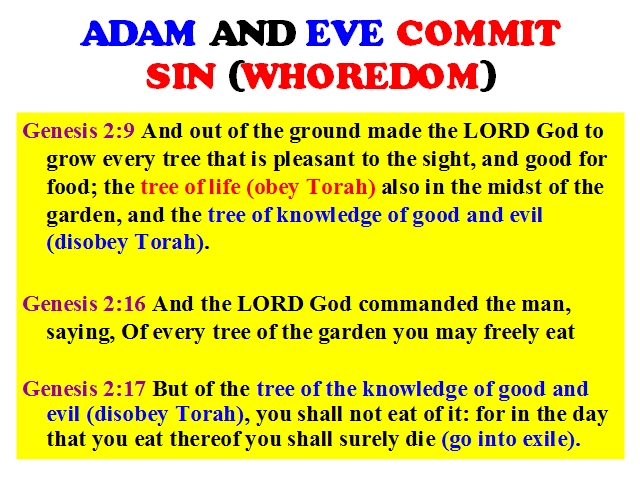 ADAM AND EVE COMMIT SIN (WHOREDOM)

Genesis 2:9 And out of the ground made the LORD God to grow every tree that is pleasant to the sight, and good for food; the tree of life (obey Torah) also in the midst of the garden, and the tree of knowledge of good and evil (disobey Torah).

Genesis 2:16 And the LORD God commanded the man, saying, Of every tree of the garden you may freely eat

Genesis 2:17 But of the tree of the knowledge of good and evil (disobey Torah), you shall not eat of it: for in the day that you eat thereof you shall surely die (go into exile).